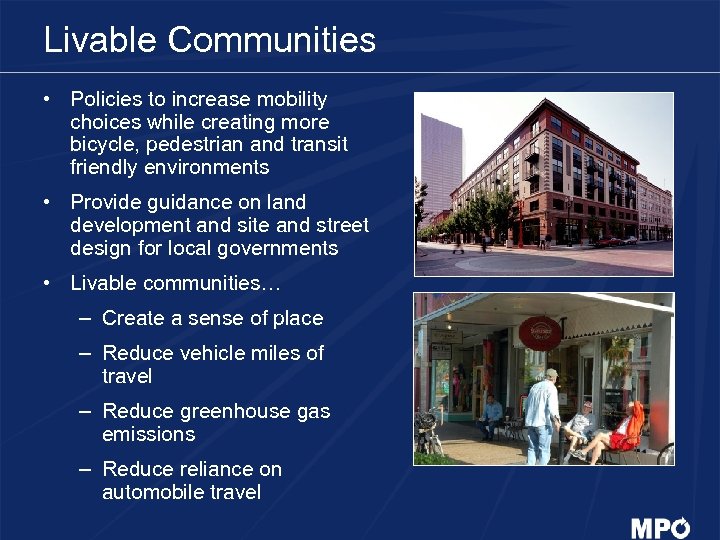 Livable Communities

• Policies to increase mobility choices while creating more bicycle, pedestrian and transit friendly environments

• Provide guidance on land development and site and street design for local governments

• Livable communities…

– Create a sense of place

– Reduce vehicle miles of travel

– Reduce greenhouse gas emissions

– Reduce reliance on automobile travel

MPO